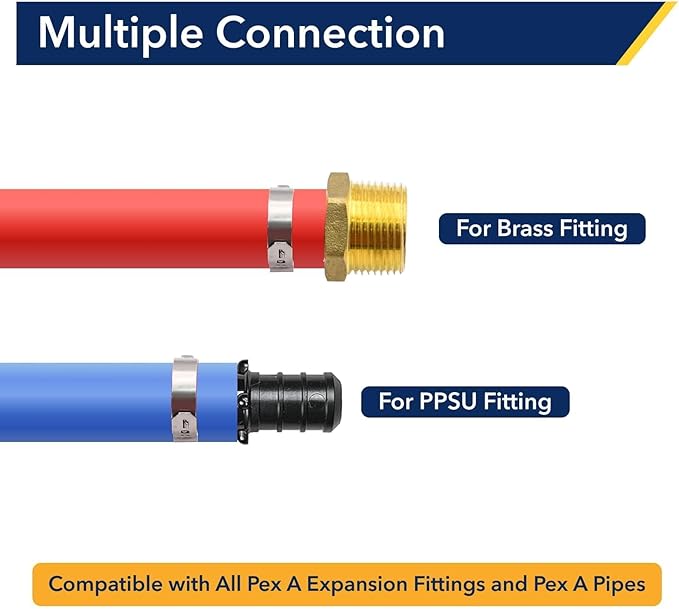 Multiple Connection

For Brass Fitting

For PPSU Fitting

Compatible with All Pex A Expansion Fittings and Pex A Pipes